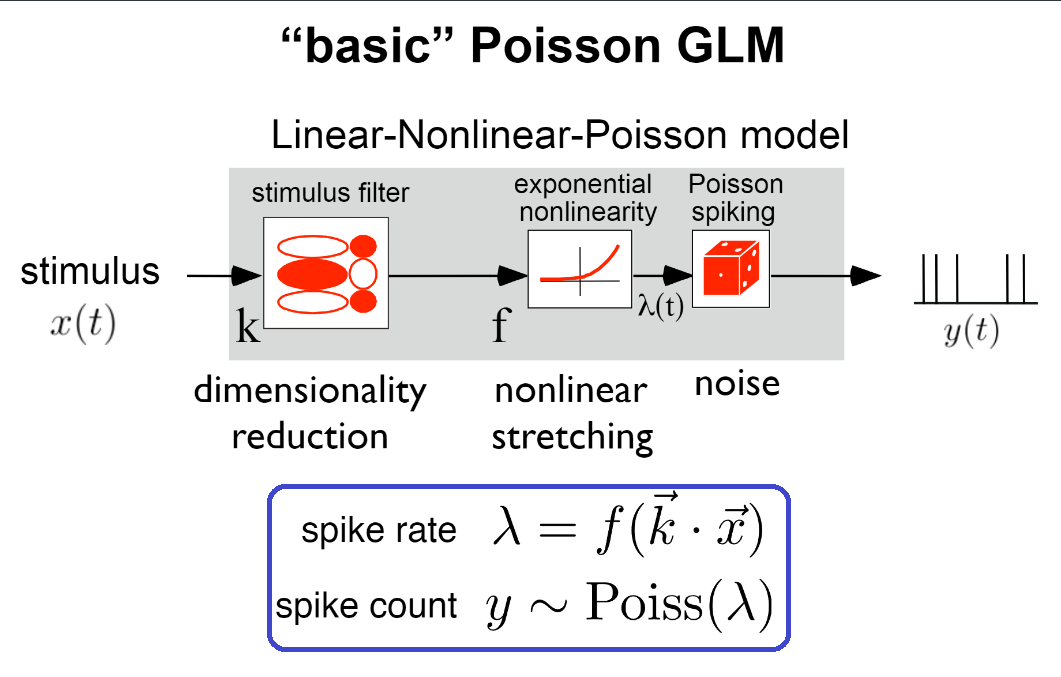 “basic” Poisson GLM

Linear-Nonlinear-Poisson model

stimulus filter

exponential nonlinearity

Poisson spiking

stimulus
$x(t)$

k

f

$\lambda(t)$

$y(t)$

dimensionality reduction

nonlinear stretching

noise

spike rate $\lambda = f(\vec{k} \cdot \vec{x})$

spike count $y \sim \mathrm{Poiss}(\lambda)$